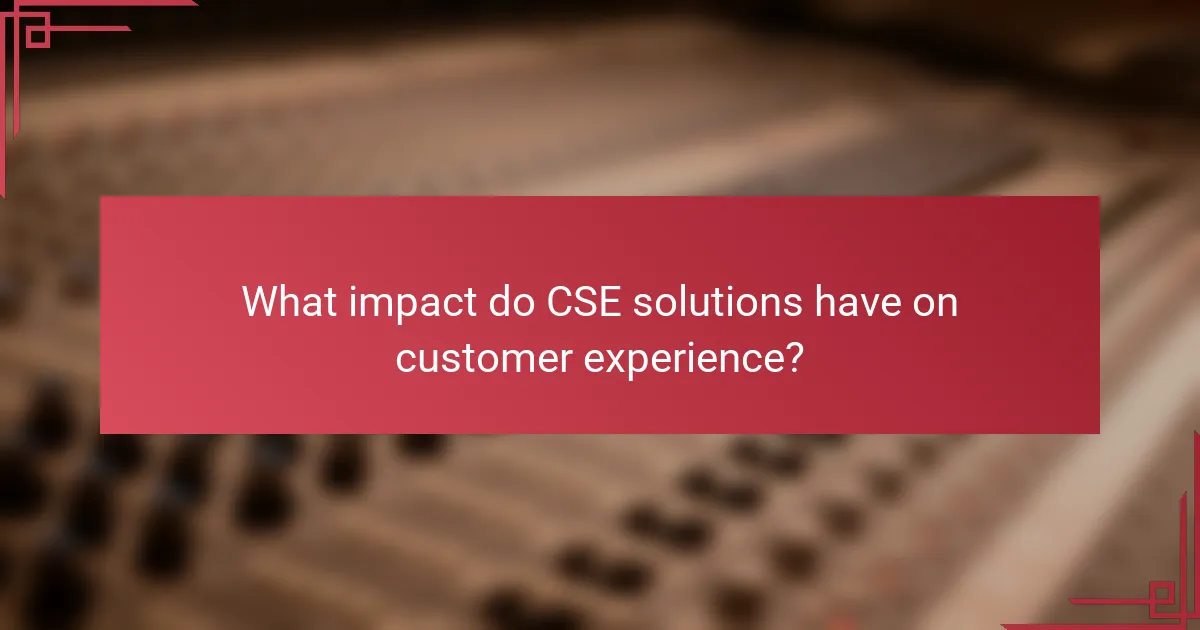 What impact do CSE solutions have on customer experience?